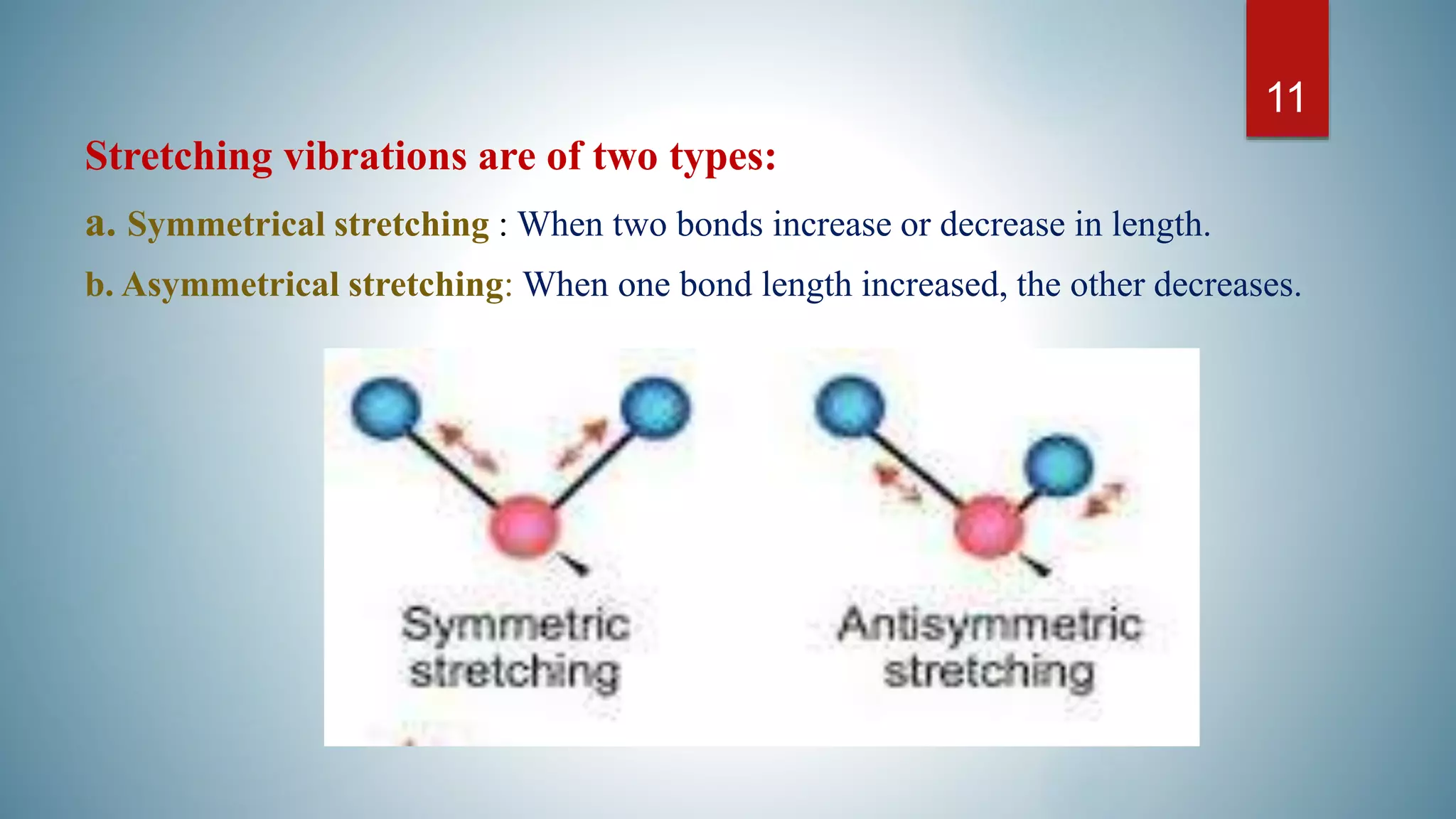 11

Stretching vibrations are of two types:

a. Symmetrical stretching : When two bonds increase or decrease in length.

b. Asymmetrical stretching: When one bond length increased, the other decreases.

Symmetric stretching

Antisymmetric stretching